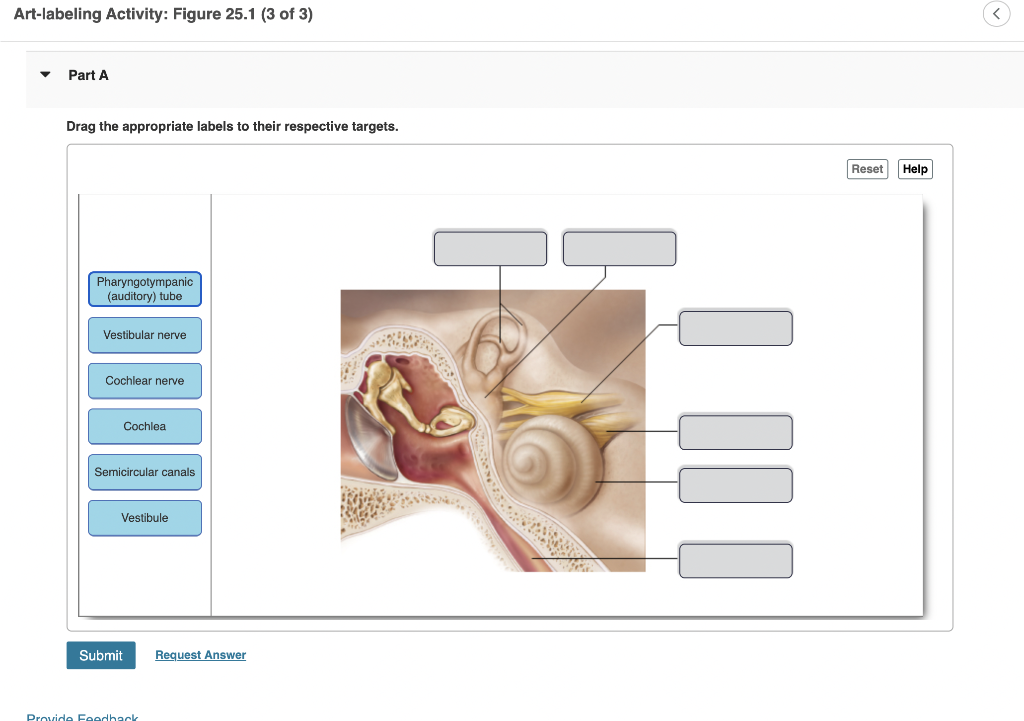 Art-labeling Activity: Figure 25.1 (3 of 3)

Part A

Drag the appropriate labels to their respective targets.

Reset Help

Pharyngotympanic (auditory) tube

Vestibular nerve

Cochlear nerve

Cochlea

Semicircular canals

Vestibule

Submit Request Answer

Provide Feedback